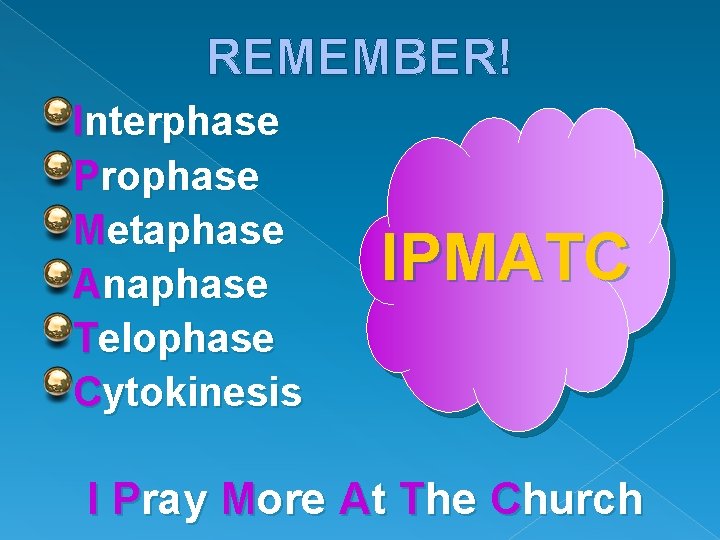 REMEMBER!

Interphase
Prophase
Metaphase
Anaphase
Telophase
Cytokinesis

IPMATC

I Pray More At The Church